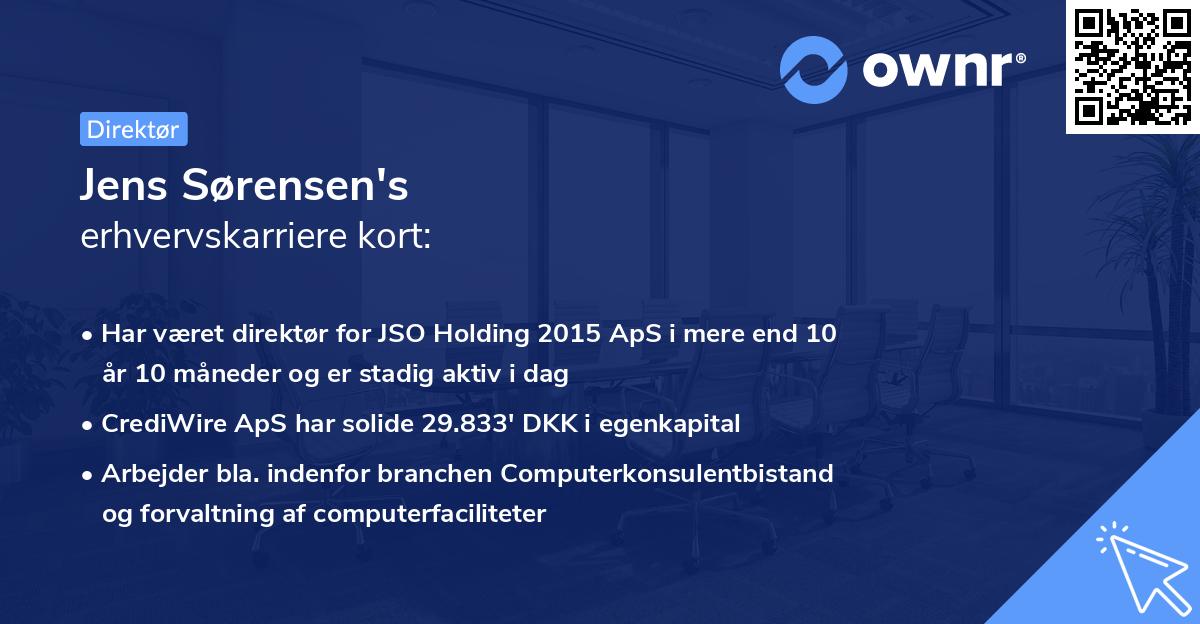 ownr®

Direktør

Jens Sørensen's
erhvervskarriere kort:

• Har været direktør for JSO Holding 2015 ApS i mere end 10 år 10 måneder og er stadig aktiv i dag

• CrediWire ApS har solide 29.833' DKK i egenkapital

• Arbejder bla. indenfor branchen Computerkonsulentbistand og forvaltning af computerfaciliteter